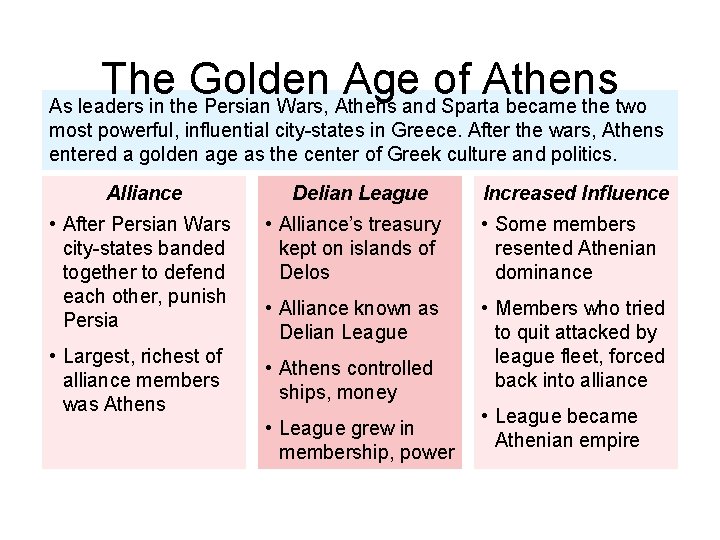 The Golden Age of Athens

As leaders in the Persian Wars, Athens and Sparta became the two most powerful, influential city-states in Greece. After the wars, Athens entered a golden age as the center of Greek culture and politics.

Alliance

• After Persian Wars city-states banded together to defend each other, punish Persia

• Largest, richest of alliance members was Athens

Delian League

• Alliance's treasury kept on islands of Delos

• Alliance known as Delian League

• Athens controlled ships, money

• League grew in membership, power

Increased Influence

• Some members resented Athenian dominance

• Members who tried to quit attacked by league fleet, forced back into alliance

• League became Athenian empire